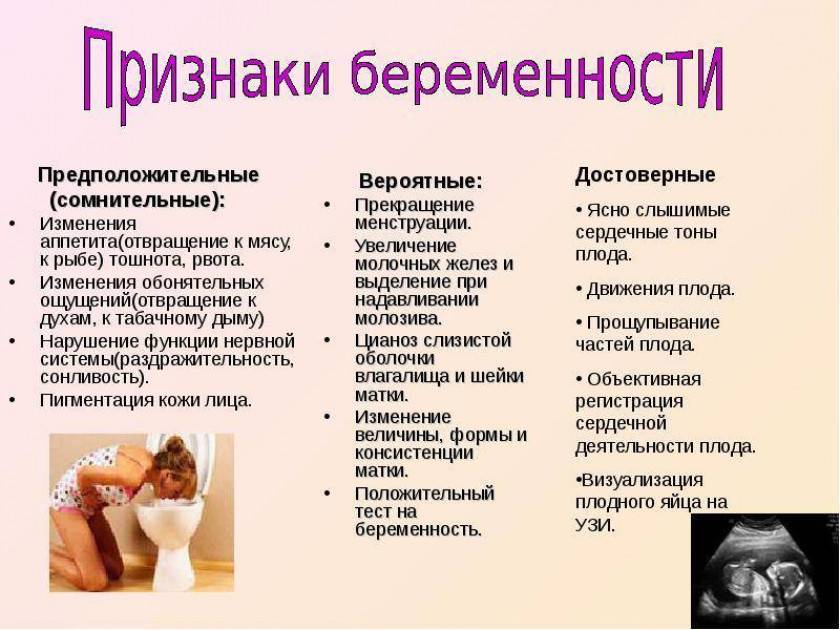 Признаки беременности

Предположительные (сомнительные):
• Изменения аппетита(отвращение к мясу, к рыбе) тошнота, рвота.
• Изменения обонятельных ощущений(отвращение к духам, к табачному дыму)
• Нарушение функции нервной системы(раздражительность, сонливость).
• Пигментация кожи лица.

Вероятные:
• Прекращение менструации.
• Увеличение молочных желез и выделение при надавливании молозива.
• Цианоз слизистой оболочки влагалища и шейки матки.
• Изменение величины, формы и консистенции матки.
• Положительный тест на беременность.

Достоверные
• Ясно слышимые сердечные тоны плода.
• Движения плода.
• Прощупывание частей плода.
• Объективная регистрация сердечной деятельности плода.
•Визуализация плодного яйца на УЗИ.